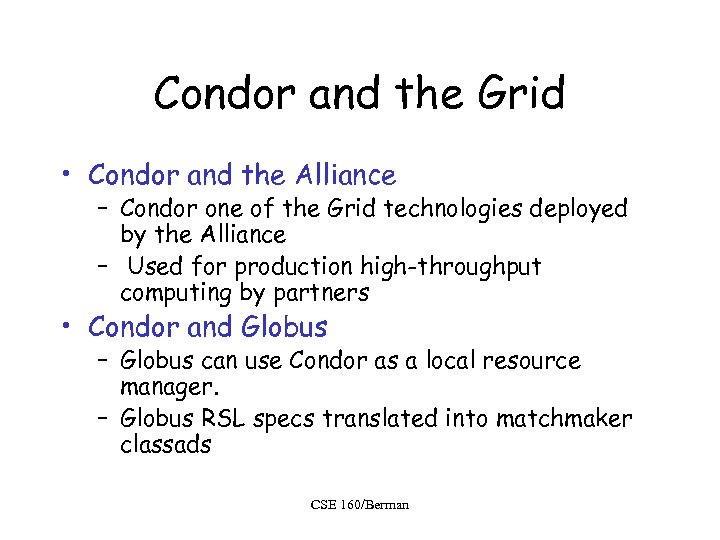 Condor and the Grid

• Condor and the Alliance
  – Condor one of the Grid technologies deployed by the Alliance
  – Used for production high-throughput computing by partners
• Condor and Globus
  – Globus can use Condor as a local resource manager.
  – Globus RSL specs translated into matchmaker classads

CSE 160/Berman